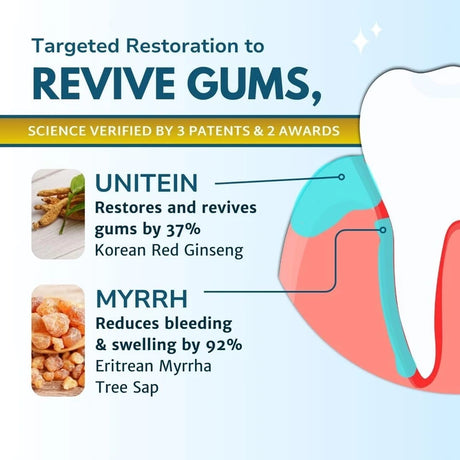 Targeted Restoration to
REVIVE GUMS,

SCIENCE VERIFIED BY 3 PATENTS & 2 AWARDS

UNITEIN
Restores and revives gums by 37%
Korean Red Ginseng

MYRRH
Reduces bleeding & swelling by 92%
Eritrean Myrrha Tree Sap